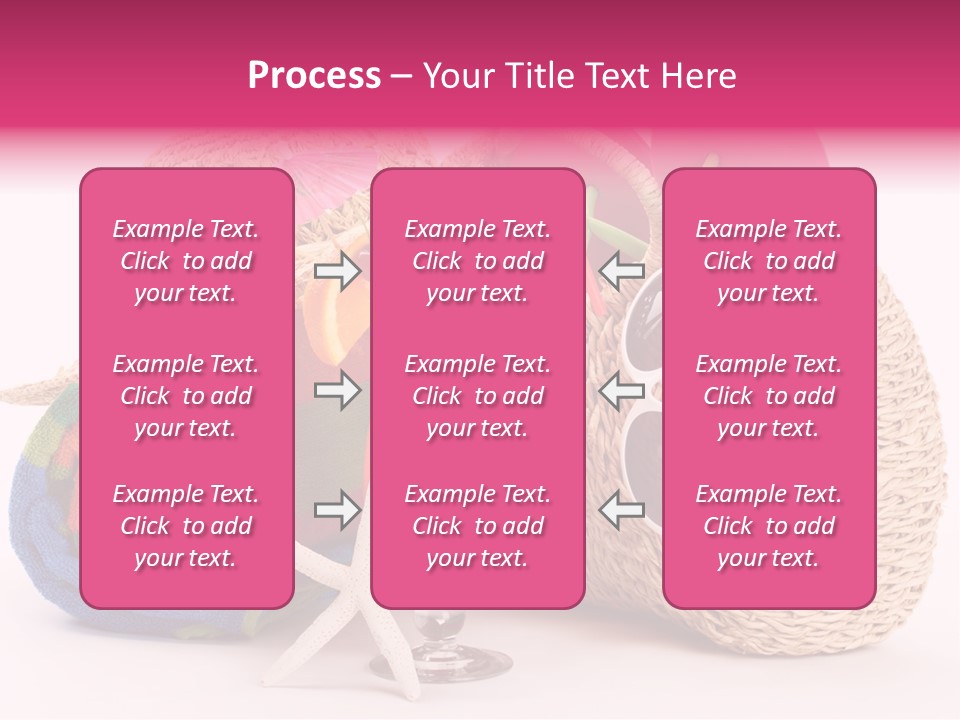 Process – Your Title Text Here

Example Text. Click to add your text.

Example Text. Click to add your text.

Example Text. Click to add your text.

Example Text. Click to add your text.

Example Text. Click to add your text.

Example Text. Click to add your text.

Example Text. Click to add your text.

Example Text. Click to add your text.

Example Text. Click to add your text.